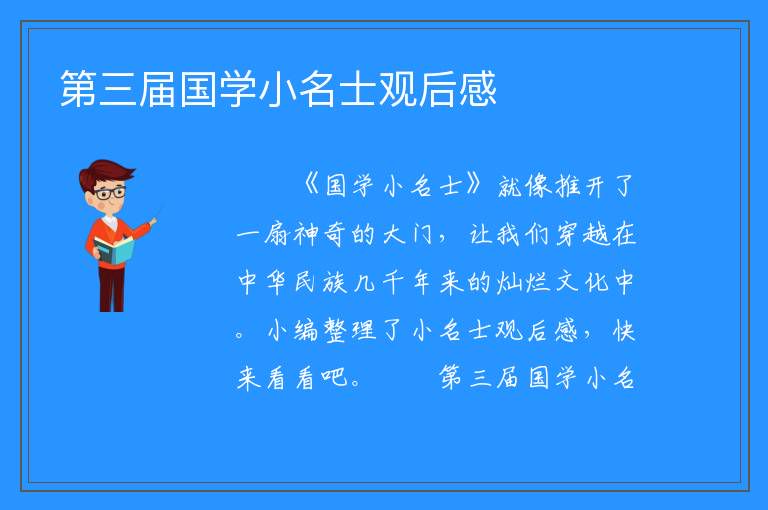 第三届国学小名士观后感

《国学小名士》就像推开了一扇神奇的大门，让我们穿越在中华民族几千年来的灿烂文化中。小编整理了小名士观后感，快来看看吧。　　第三届国学小名